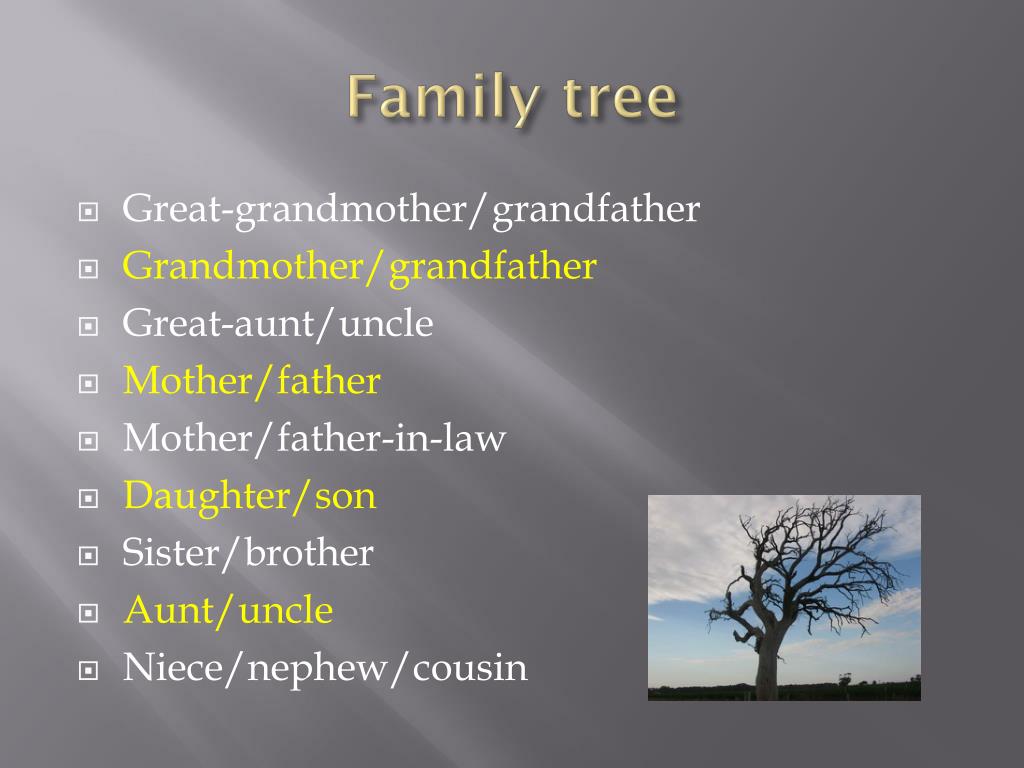 Family tree

Great-grandmother/grandfather
Grandmother/grandfather
Great-aunt/uncle
Mother/father
Mother/father-in-law
Daughter/son
Sister/brother
Aunt/uncle
Niece/nephew/cousin